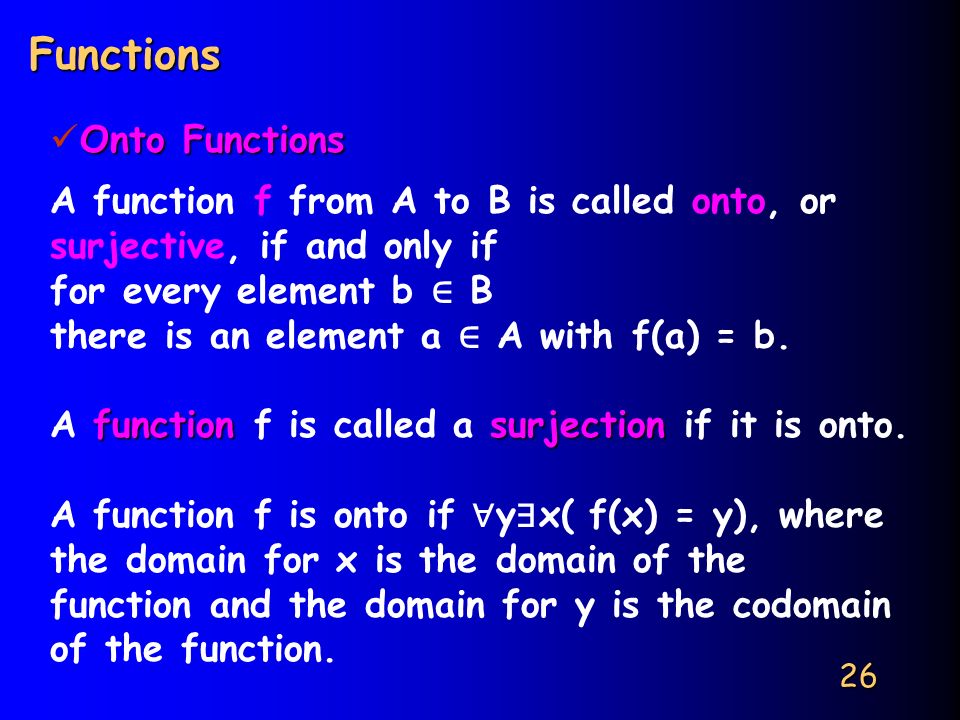 Functions

✓Onto Functions

A function f from A to B is called onto, or surjective, if and only if for every element $b \in B$ there is an element $a \in A$ with $f(a) = b$.

A function f is called a surjection if it is onto.

A function f is onto if $\forall y \exists x( f(x) = y)$, where the domain for x is the domain of the function and the domain for y is the codomain of the function.

26